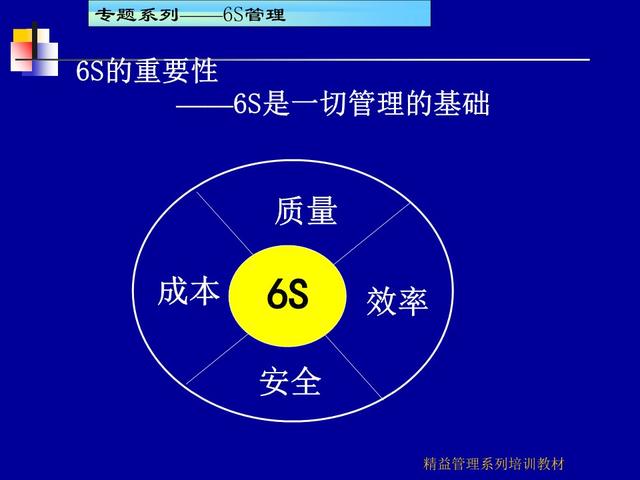 专题系列——6S管理

6S的重要性

——6S是一切管理的基础

质量

成本

6S

效率

安全

精益管理系列培训教材